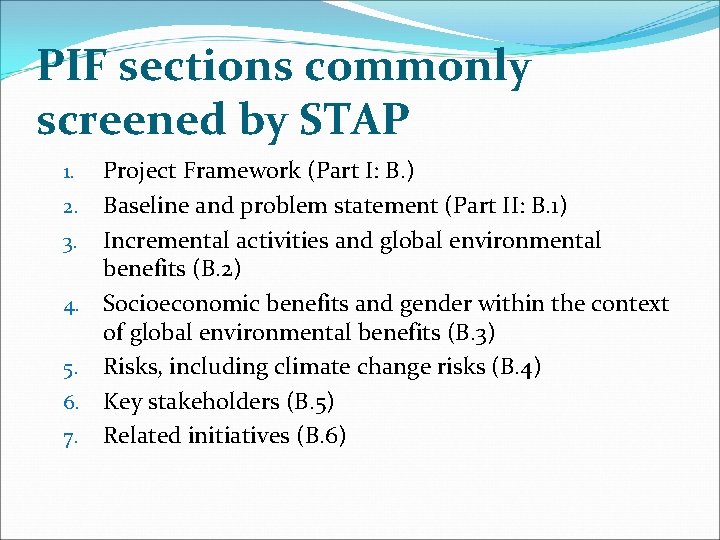 PIF sections commonly screened by STAP

1. Project Framework (Part I: B.)
2. Baseline and problem statement (Part II: B.1)
3. Incremental activities and global environmental benefits (B.2)
4. Socioeconomic benefits and gender within the context of global environmental benefits (B.3)
5. Risks, including climate change risks (B.4)
6. Key stakeholders (B.5)
7. Related initiatives (B.6)